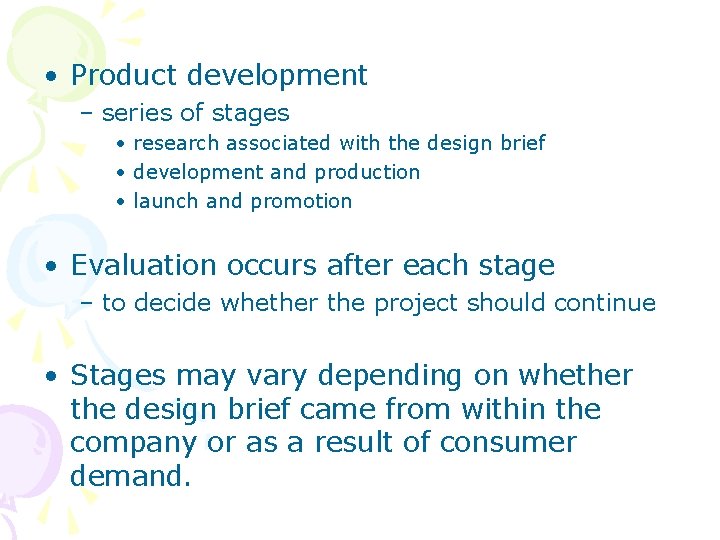 • Product development
– series of stages
• research associated with the design brief
• development and production
• launch and promotion

• Evaluation occurs after each stage
– to decide whether the project should continue

• Stages may vary depending on whether the design brief came from within the company or as a result of consumer demand.